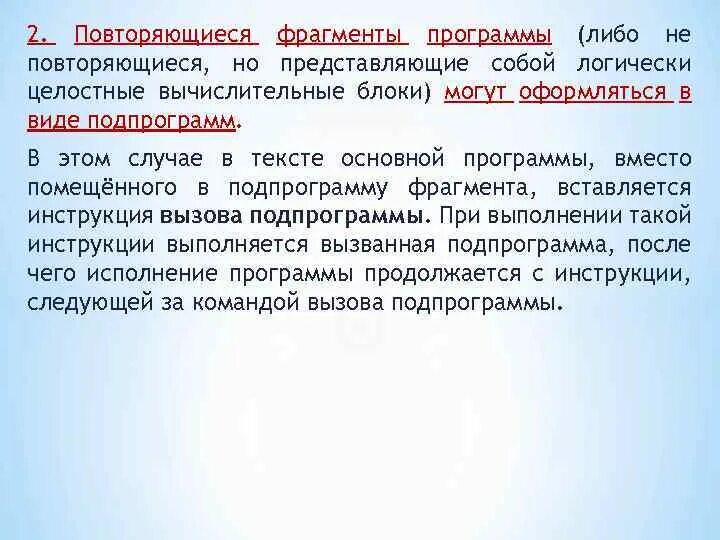 2. Повторяющиеся фрагменты программы (либо не повторяющиеся, но представляющие собой логически целостные вычислительные блоки) могут оформляться в виде подпрограмм.

В этом случае в тексте основной программы, вместо помещённого в подпрограмму фрагмента, вставляется инструкция вызова подпрограммы. При выполнении такой инструкции выполняется вызванная подпрограмма, после чего исполнение программы продолжается с инструкции, следующей за командой вызова подпрограммы.